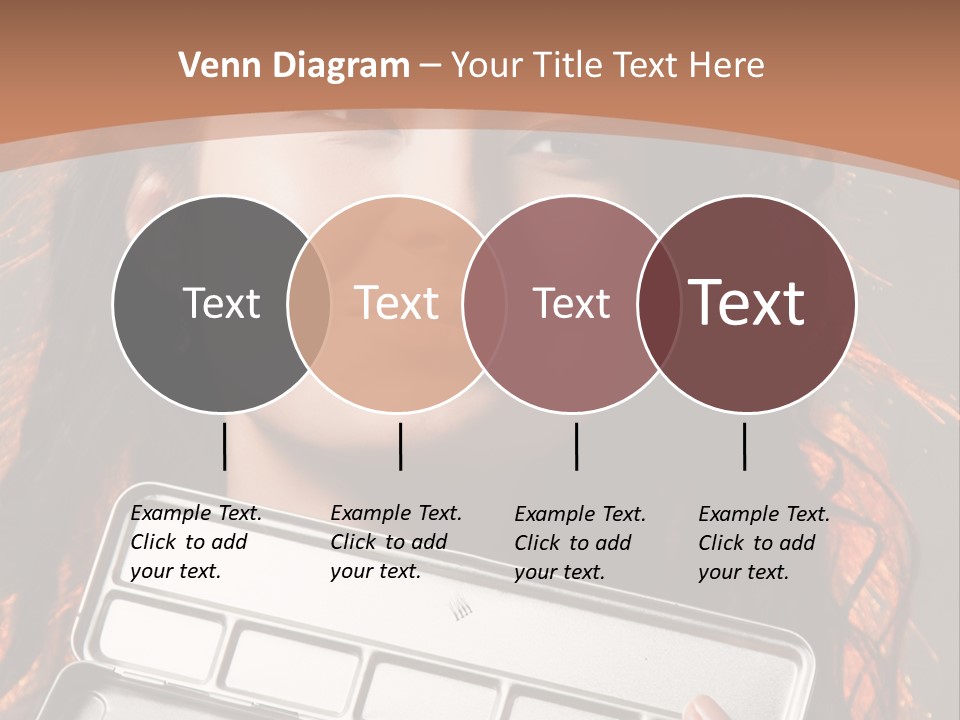 Venn Diagram – Your Title Text Here

Text

Text

Text

Text

Example Text. Click to add your text.

Example Text. Click to add your text.

Example Text. Click to add your text.

Example Text. Click to add your text.